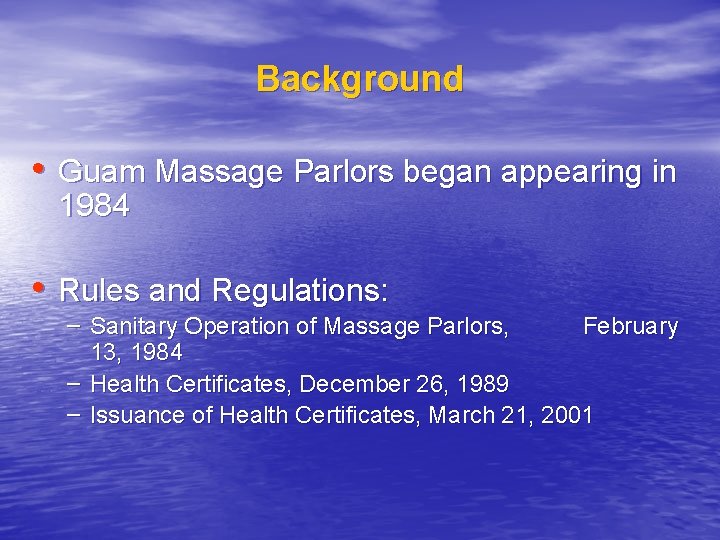 Background

• Guam Massage Parlors began appearing in 1984

• Rules and Regulations:
– Sanitary Operation of Massage Parlors, February 13, 1984
– Health Certificates, December 26, 1989
– Issuance of Health Certificates, March 21, 2001